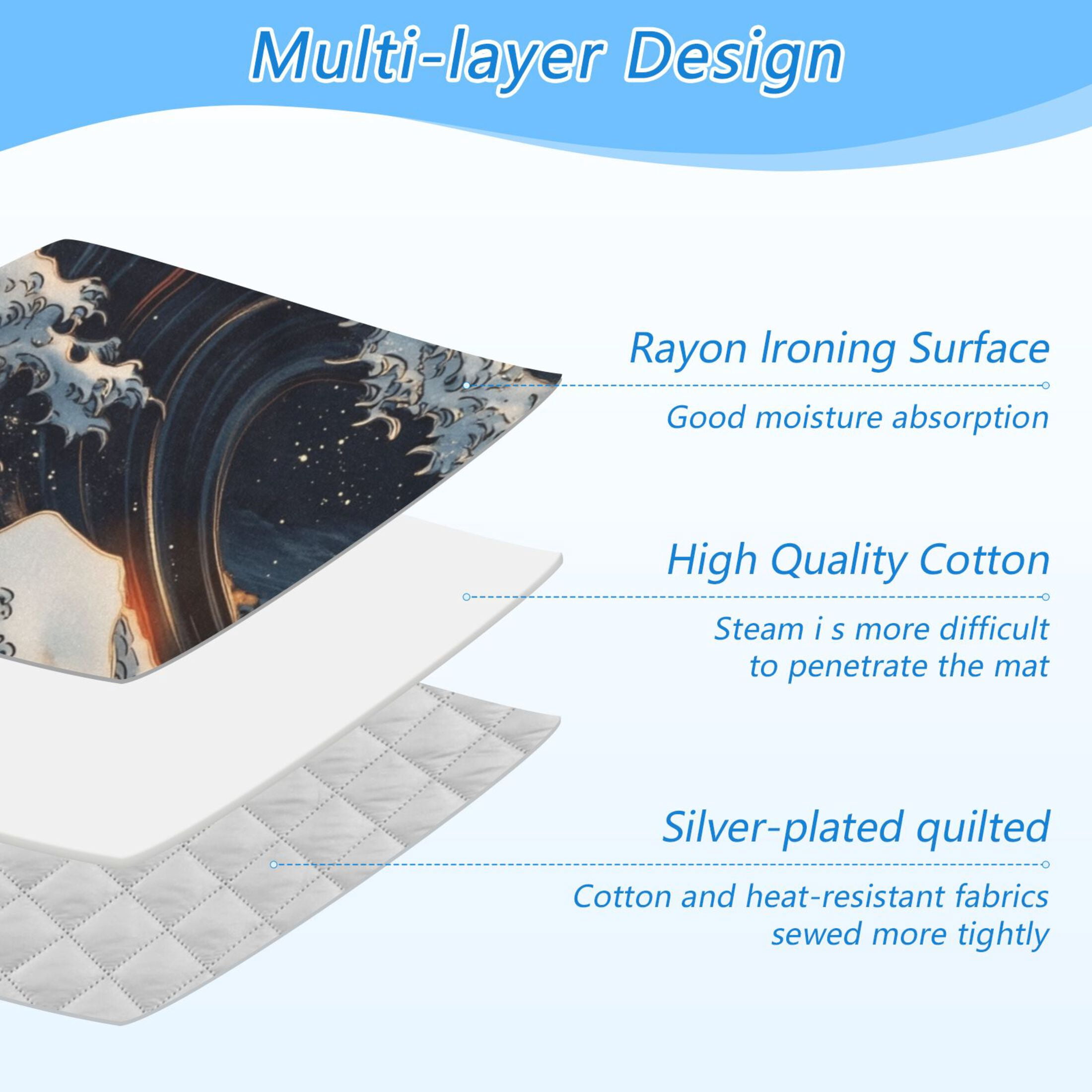 Multi-layer Design

Rayon Ironing Surface

Good moisture absorption

High Quality Cotton

Steam i s more difficult to penetrate the mat

Silver-plated quilted

Cotton and heat-resistant fabrics sewed more tightly